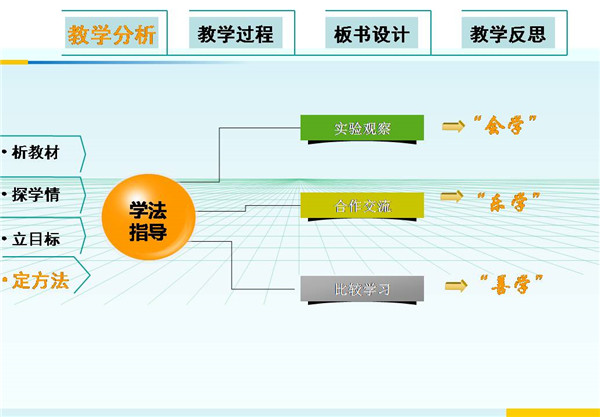 教学分析　教学过程　板书设计　教学反思

• 析教材
• 探学情
• 立目标
• 定方法

学法指导

实验观察 “会学”
合作交流 “乐学”
比较学习 “善学”